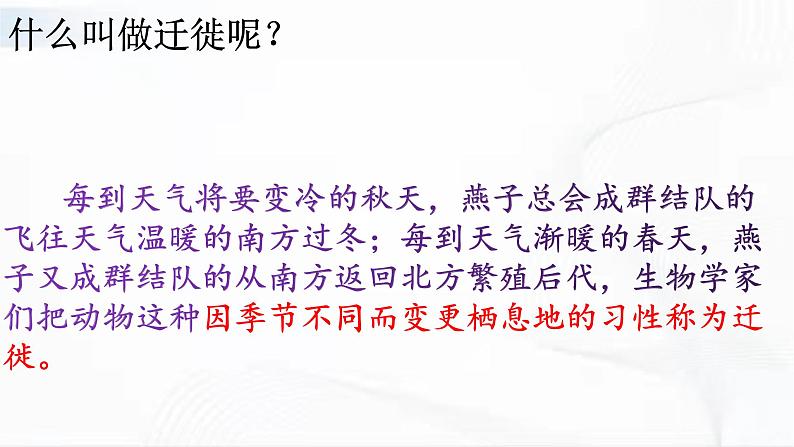 什么叫做迁徙呢？

每到天气将要变冷的秋天，燕子总会成群结队的飞往天气温暖的南方过冬；每到天气渐暖的春天，燕子又成群结队的从南方返回北方繁殖后代，生物学家们把动物这种因季节不同而变更栖息地的习性称为迁徙。